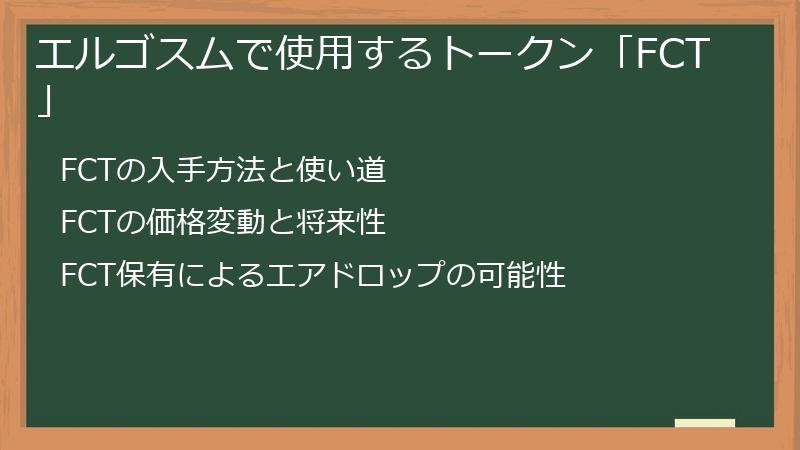 エルゴスムで使用するトークン「FCT」

FCTの入手方法と使い道

FCTの価格変動と将来性

FCT保有によるエアドロップの可能性